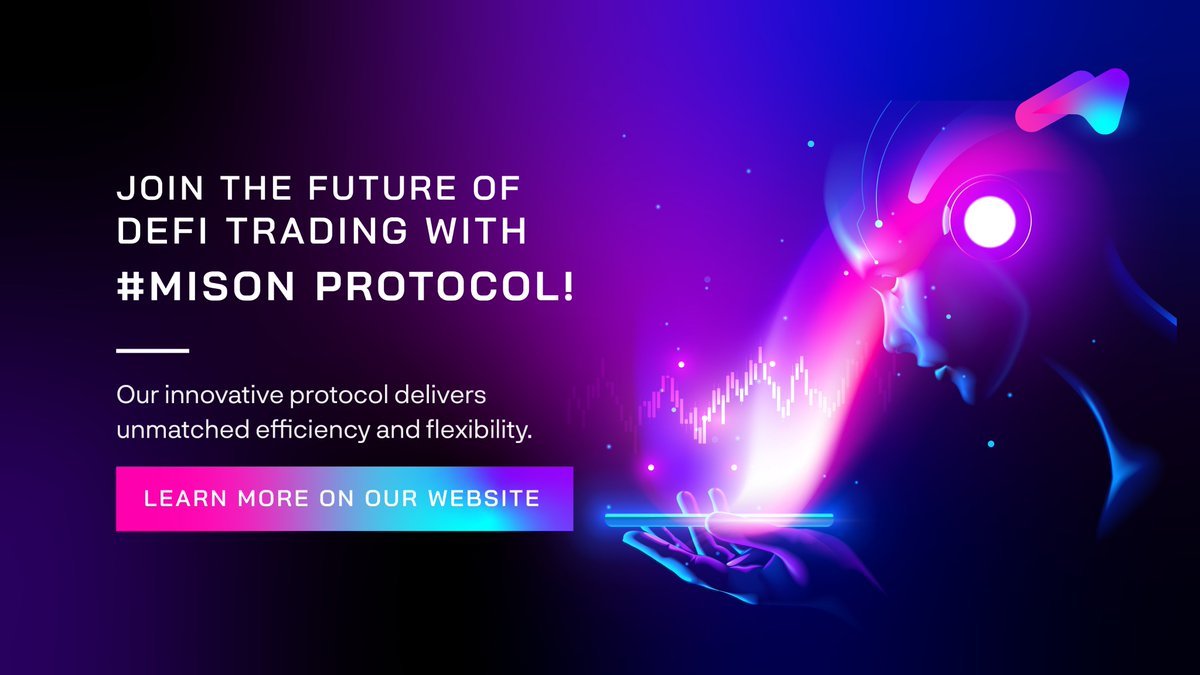 JOIN THE FUTURE OF DEFI TRADING WITH
#MISON PROTOCOL!

Our innovative protocol delivers unmatched efficiency and flexibility.

LEARN MORE ON OUR WEBSITE